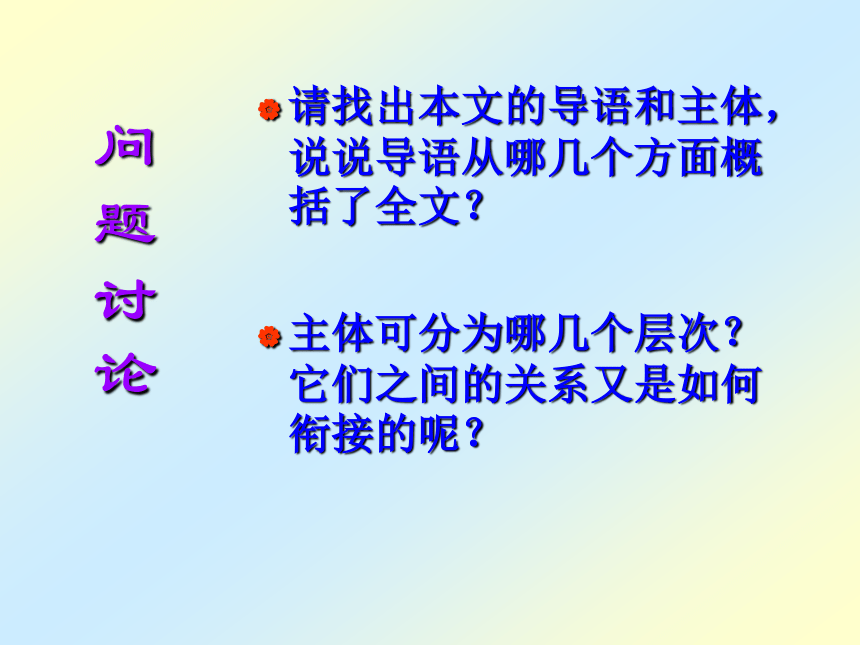 问题讨论

请找出本文的导语和主体，说说导语从哪几个方面概括了全文？

主体可分为哪几个层次？它们之间的关系又是如何衔接的呢？